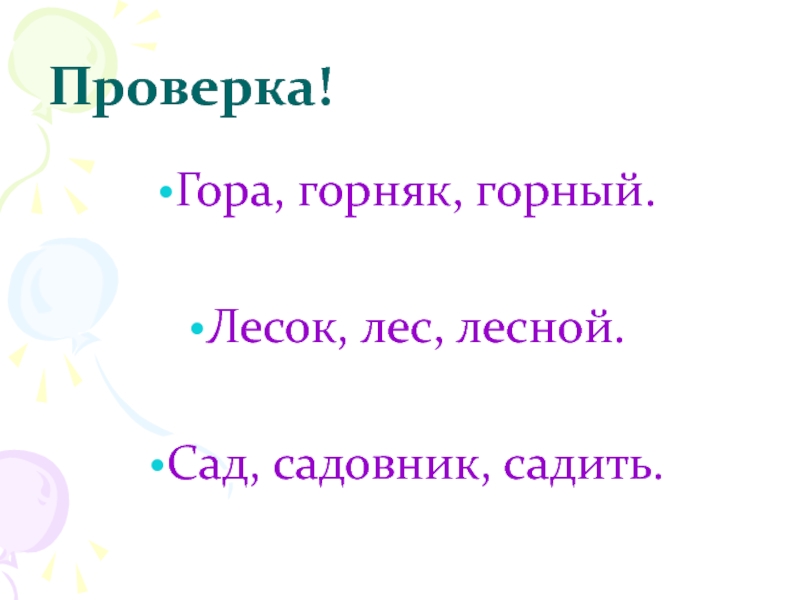 Проверка!

•Гора, горняк, горный.

•Лесок, лес, лесной.

•Сад, садовник, садить.